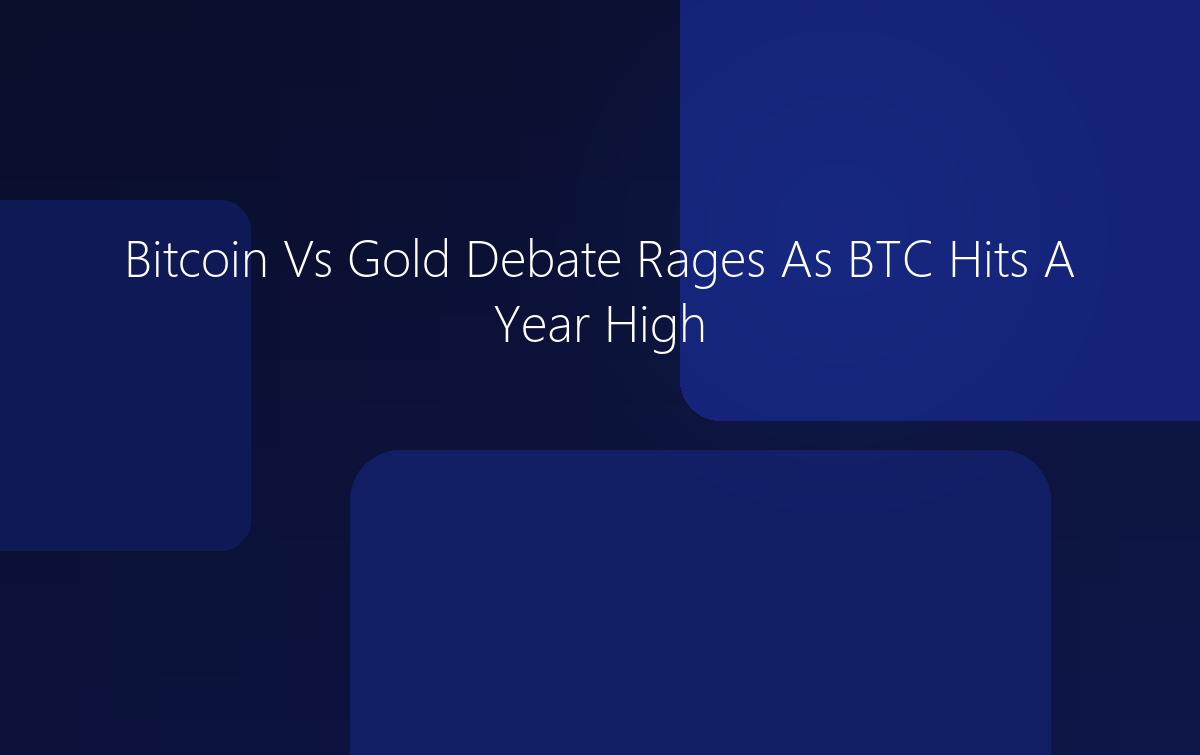 Bitcoin Vs Gold Debate Rages As BTC Hits A Year High